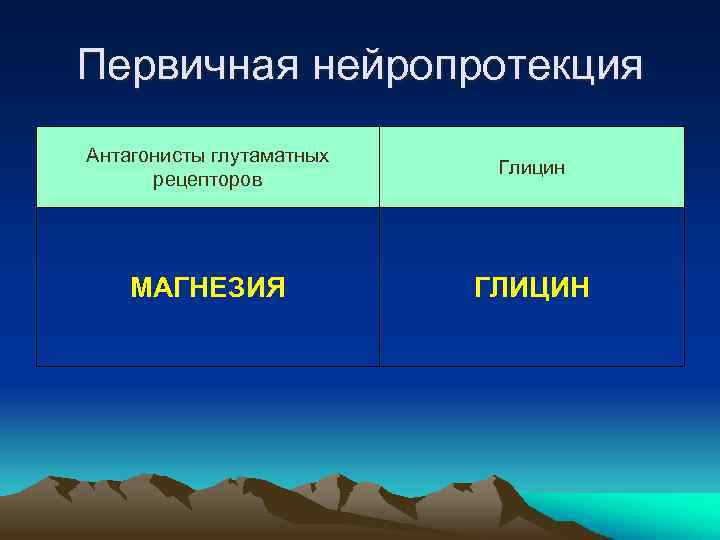 Первичная нейропротекция

| Антагонисты глутаматных рецепторов | Глицин |
|---|---|
| МАГНЕЗИЯ | ГЛИЦИН |